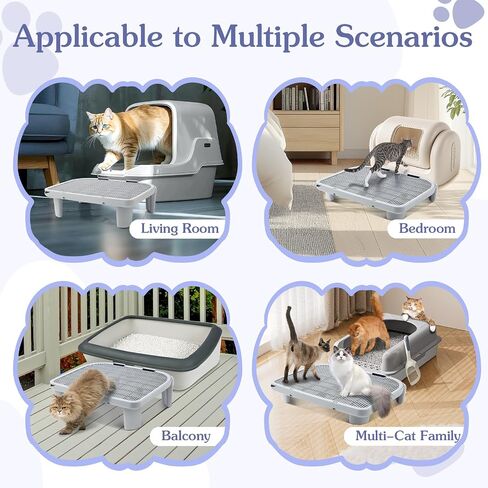 Applicable to Multiple Scenarios

Living Room

Bedroom

Balcony

Multi-Cat Family